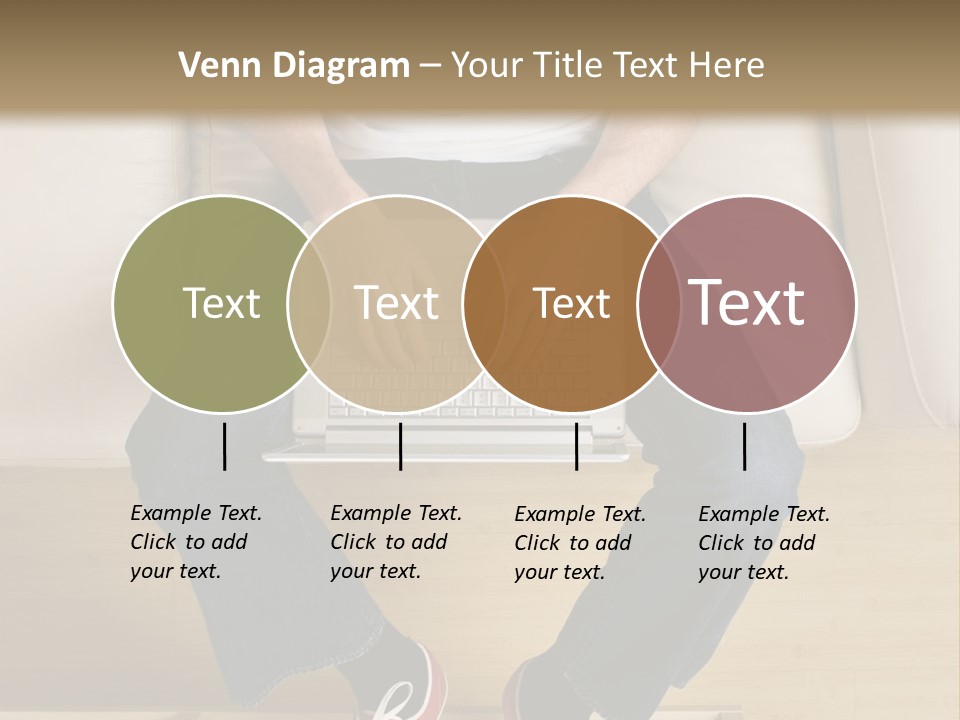 Venn Diagram – Your Title Text Here

Text

Text

Text

Text

Example Text. Click to add your text.

Example Text. Click to add your text.

Example Text. Click to add your text.

Example Text. Click to add your text.